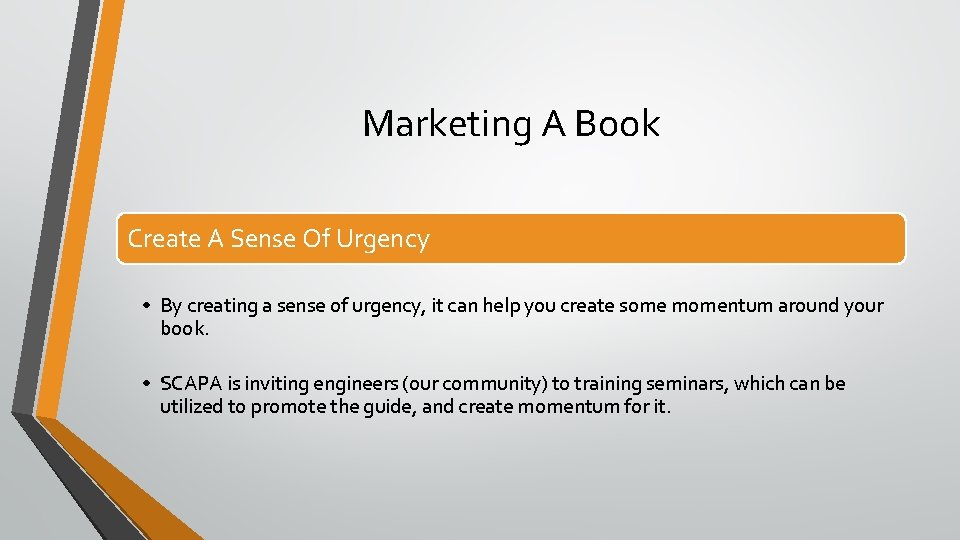 Marketing A Book

Create A Sense Of Urgency

• By creating a sense of urgency, it can help you create some momentum around your book.

• SCAPA is inviting engineers (our community) to training seminars, which can be utilized to promote the guide, and create momentum for it.